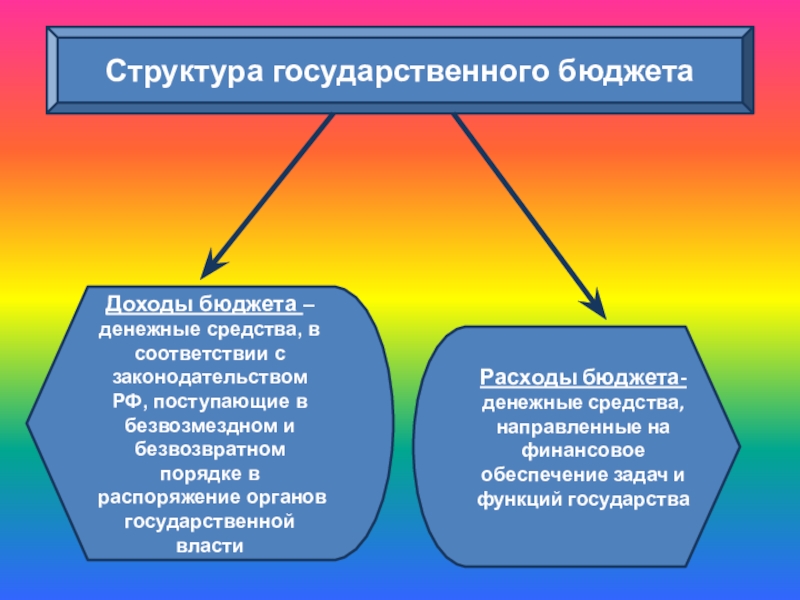 Структура государственного бюджета

Доходы бюджета – денежные средства, в соответствии с законодательством РФ, поступающие в безвозмездном и безвозвратном порядке в распоряжение органов государственной власти

Расходы бюджета- денежные средства, направленные на финансовое обеспечение задач и функций государства